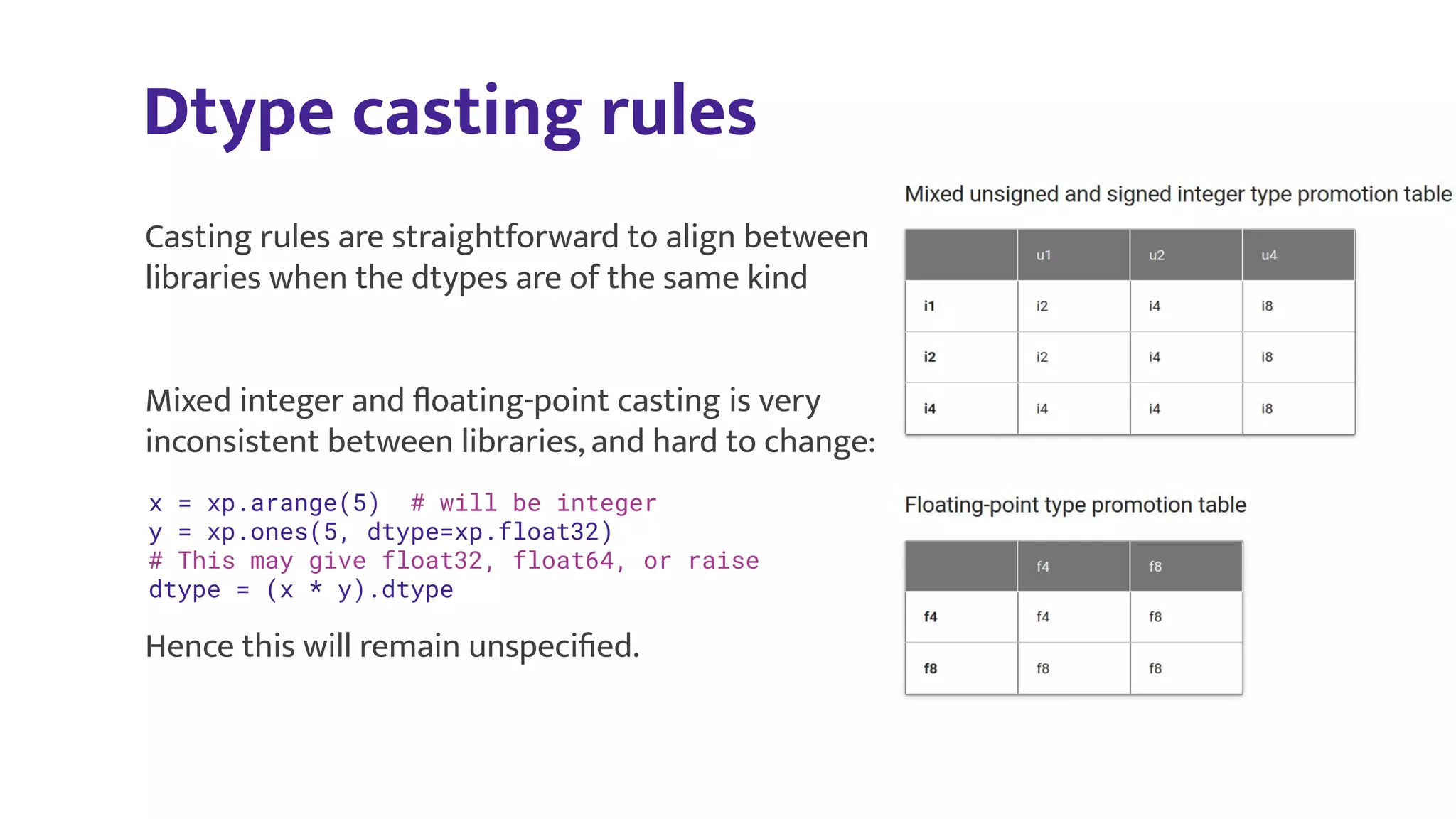 Dtype casting rules

Casting rules are straightforward to align between libraries when the dtypes are of the same kind

Mixed integer and floating-point casting is very inconsistent between libraries, and hard to change:

x = xp.arange(5)  # will be integer
y = xp.ones(5, dtype=xp.float32)
# This may give float32, float64, or raise
dtype = (x * y).dtype

Hence this will remain unspecified.

Mixed unsigned and signed integer type promotion table

| | u1 | u2 | u4 |
|---|---|---|---|
| i1 | i2 | i4 | i8 |
| i2 | i2 | i4 | i8 |
| i4 | i4 | i4 | i8 |

Floating-point type promotion table

| | f4 | f8 |
|---|---|---|
| f4 | f4 | f8 |
| f8 | f8 | f8 |